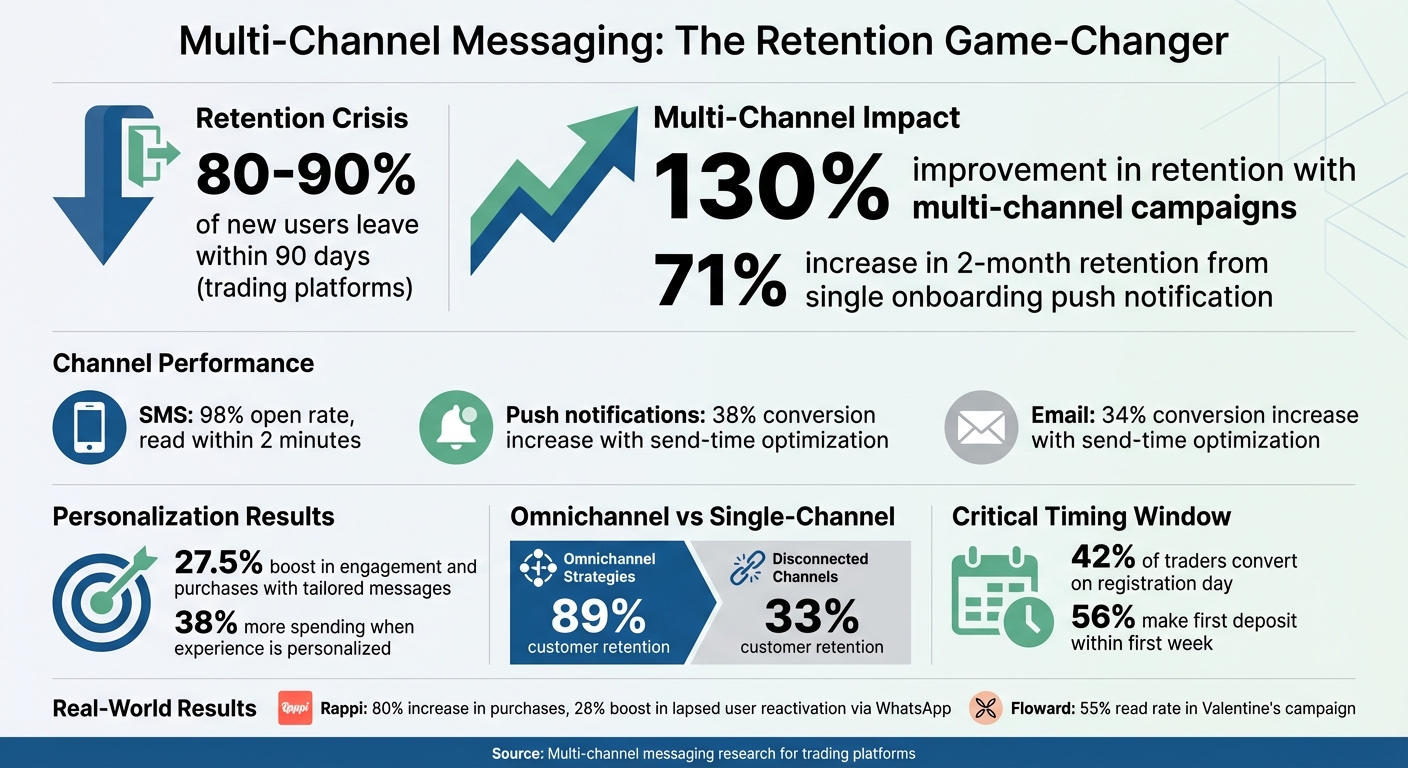 Multi-Channel Messaging: The Retention Game-Changer

Retention Crisis
80-90%
of new users leave within 90 days (trading platforms)

Multi-Channel Impact
130% improvement in retention with multi-channel campaigns
71% increase in 2-month retention from single onboarding push notification

Channel Performance

SMS: 98% open rate, read within 2 minutes

Push notifications: 38% conversion increase with send-time optimization

Email: 34% conversion increase with send-time optimization

Personalization Results
27.5% boost in engagement and purchases with tailored messages
38% more spending when experience is personalized

Omnichannel vs Single-Channel
Omnichannel Strategies
89%
customer retention
Disconnected Channels
33%
customer retention

Critical Timing Window
42% of traders convert on registration day
56% make first deposit within first week

Real-World Results
Rappi
Rappi: 80% increase in purchases, 28% boost in lapsed user reactivation via WhatsApp
Floward: 55% read rate in Valentine's campaign

Source: Multi-channel messaging research for trading platforms